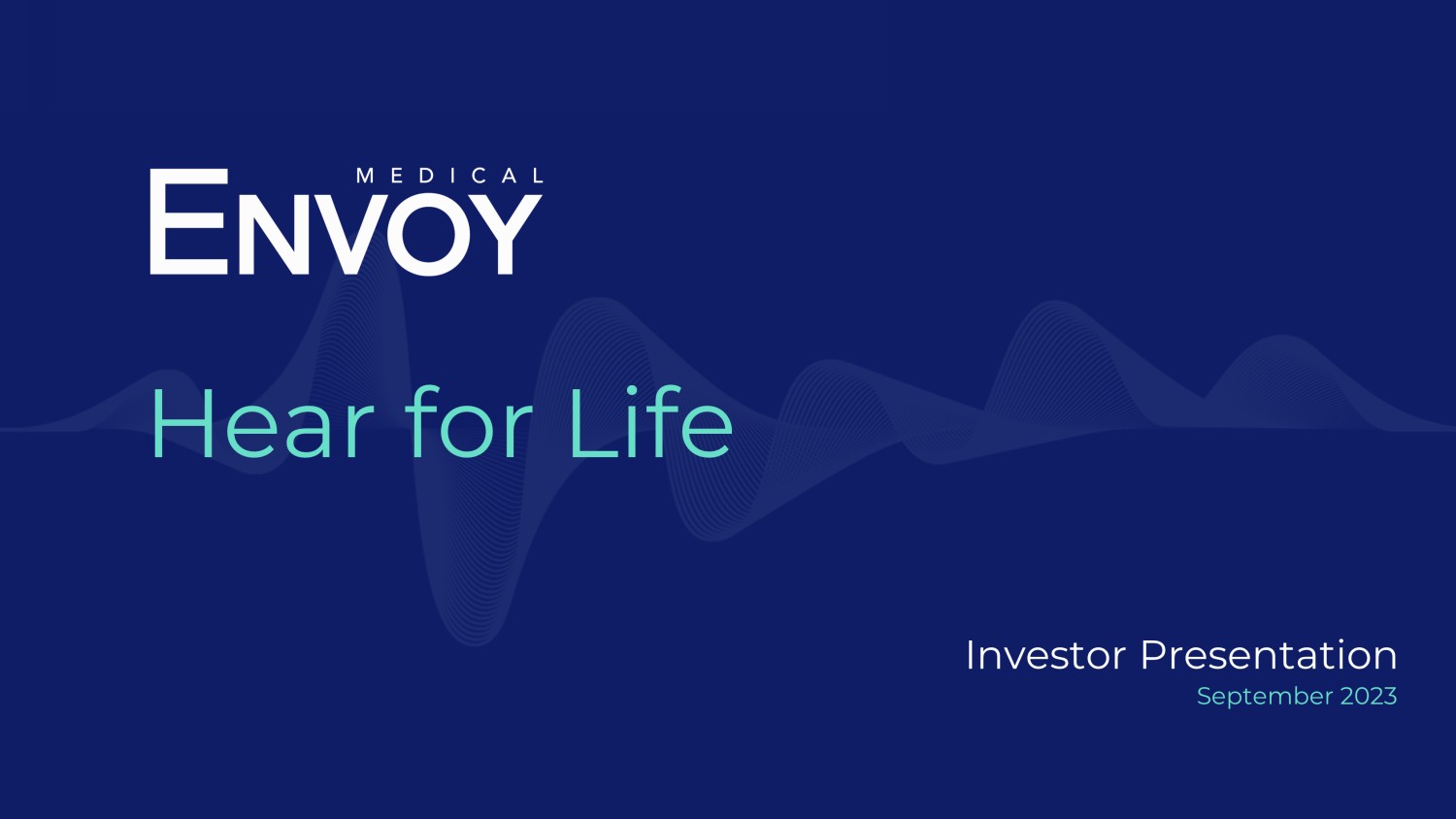 MEDICAL
ENVOY

Hear for Life

Investor Presentation
September 2023